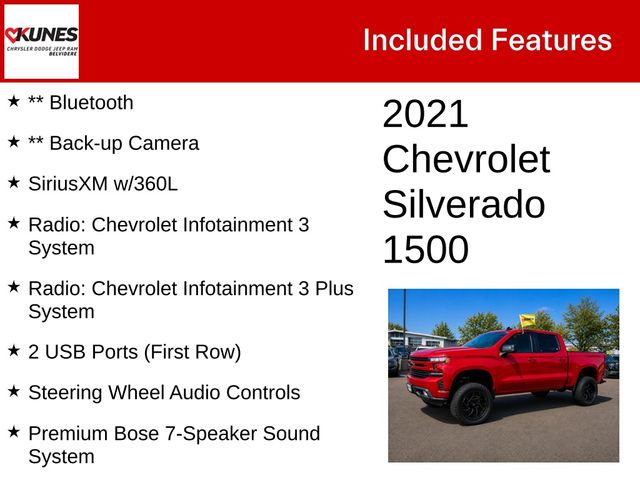 KUNES
CHRYSLER DODGE JEEP RAM
BELVIDERE

Included Features

★ ** Bluetooth

★ ** Back-up Camera

★ SiriusXM w/360L

★ Radio: Chevrolet Infotainment 3 System

★ Radio: Chevrolet Infotainment 3 Plus System

★ 2 USB Ports (First Row)

★ Steering Wheel Audio Controls

★ Premium Bose 7-Speaker Sound System

2021 Chevrolet Silverado 1500